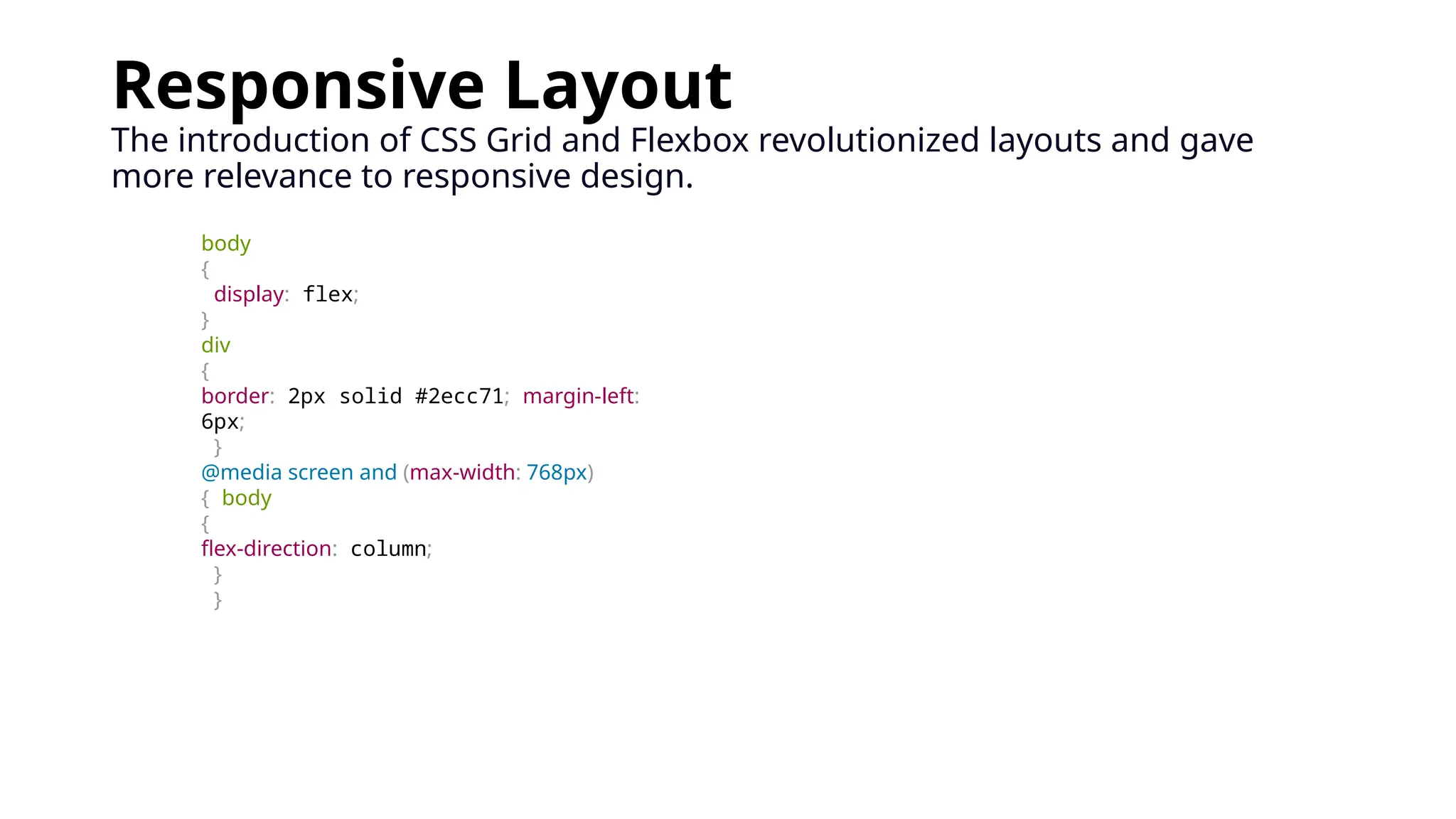 Responsive Layout

The introduction of CSS Grid and Flexbox revolutionized layouts and gave more relevance to responsive design.

body
{
display: flex;
}
div
{
border: 2px solid #2ecc71; margin-left:
6px;
}
@media screen and (max-width: 768px)
{ body
{
flex-direction: column;
}
}